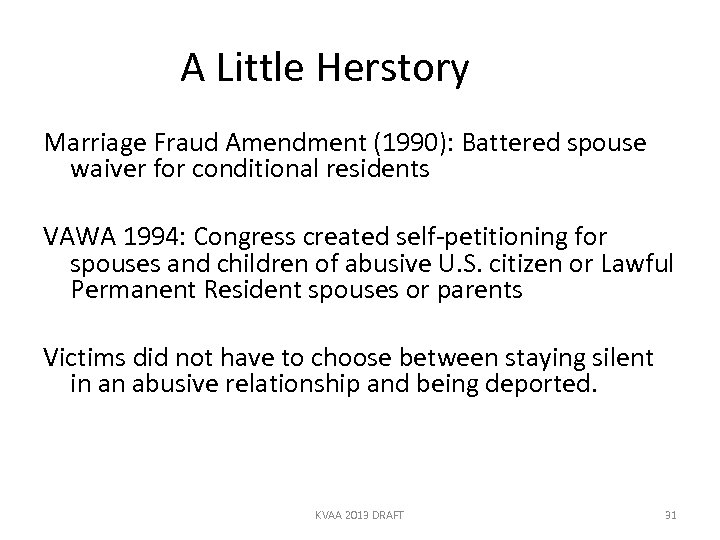 A Little Herstory

Marriage Fraud Amendment (1990): Battered spouse waiver for conditional residents

VAWA 1994: Congress created self-petitioning for spouses and children of abusive U.S. citizen or Lawful Permanent Resident spouses or parents

Victims did not have to choose between staying silent in an abusive relationship and being deported.

KVAA 2013 DRAFT

31